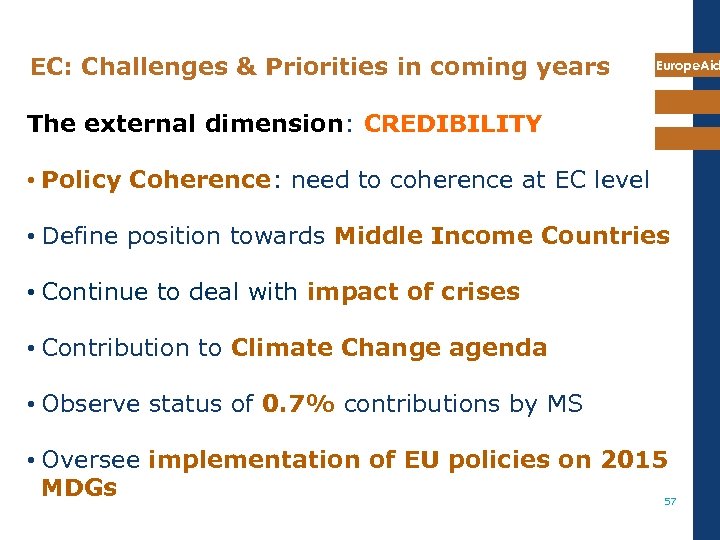 EC: Challenges & Priorities in coming years

EuropeAid

The external dimension: CREDIBILITY

• Policy Coherence: need to coherence at EC level

• Define position towards Middle Income Countries

• Continue to deal with impact of crises

• Contribution to Climate Change agenda

• Observe status of 0.7% contributions by MS

• Oversee implementation of EU policies on 2015 MDGs

57